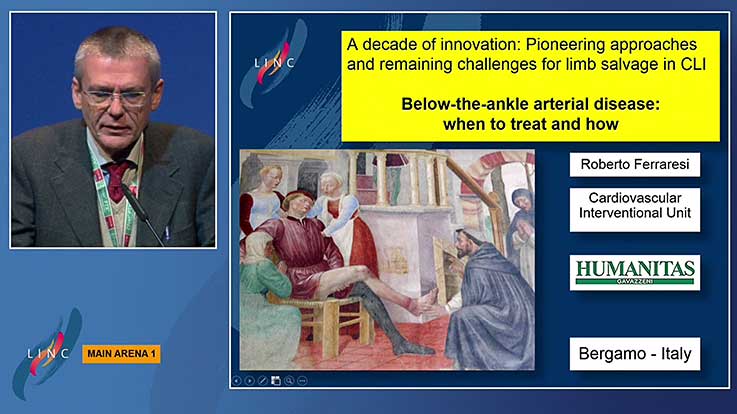 LINC

A decade of innovation: Pioneering approaches and remaining challenges for limb salvage in CLI

Below-the-ankle arterial disease: when to treat and how

Roberto Ferraresi

Cardiovascular Interventional Unit

HUMANITAS
GAVAZZENI

Bergamo - Italy

LINC

MAIN ARENA 1